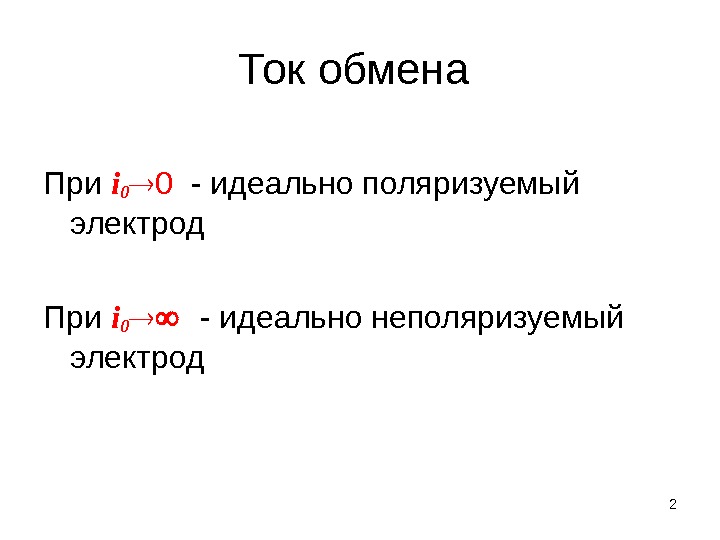 Ток обмена

При $i_0 \to 0$ - идеально поляризуемый электрод

При $i_0 \to \infty$ - идеально неполяризуемый электрод

2